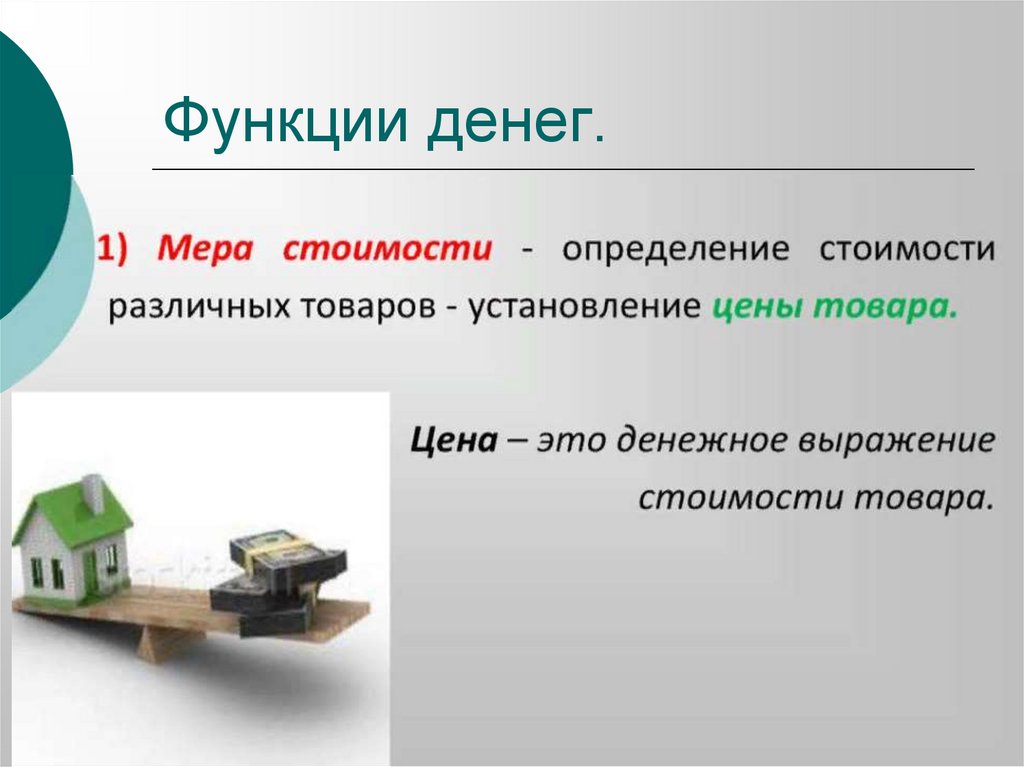 Функции денег.

1) Мера стоимости - определение стоимости различных товаров - установление цены товара.

Цена – это денежное выражение стоимости товара.